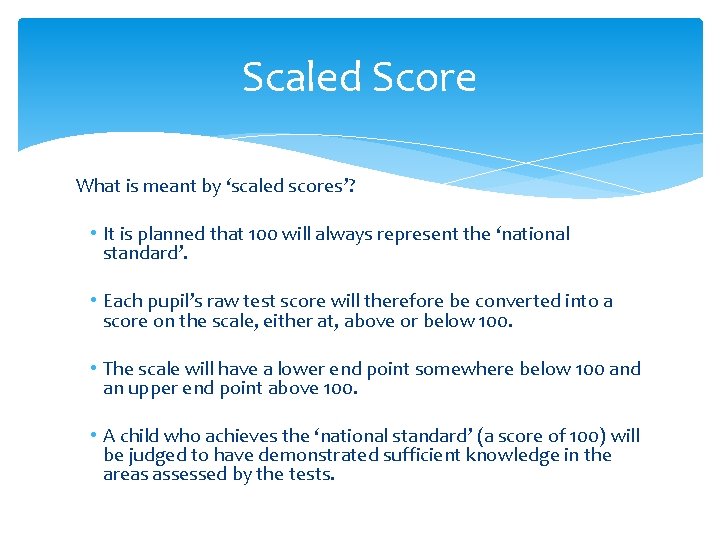 Scaled Score

What is meant by ‘scaled scores’?

• It is planned that 100 will always represent the ‘national standard’.

• Each pupil’s raw test score will therefore be converted into a score on the scale, either at, above or below 100.

• The scale will have a lower end point somewhere below 100 and an upper end point above 100.

• A child who achieves the ‘national standard’ (a score of 100) will be judged to have demonstrated sufficient knowledge in the areas assessed by the tests.